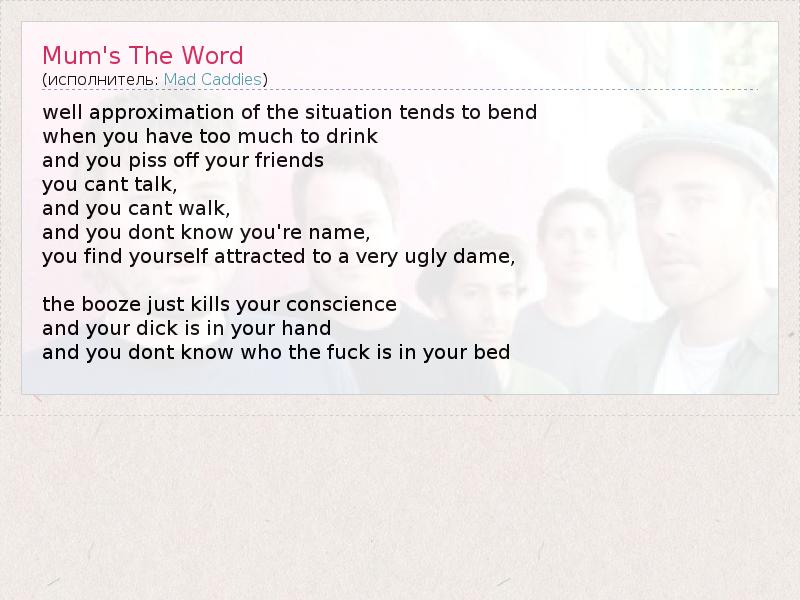 Mum's The Word
(исполнитель: Mad Caddies)

well approximation of the situation tends to bend
when you have too much to drink
and you piss off your friends
you cant talk,
and you cant walk,
and you dont know you're name,
you find yourself attracted to a very ugly dame,

the booze just kills your conscience
and your dick is in your hand
and you dont know who the fuck is in your bed